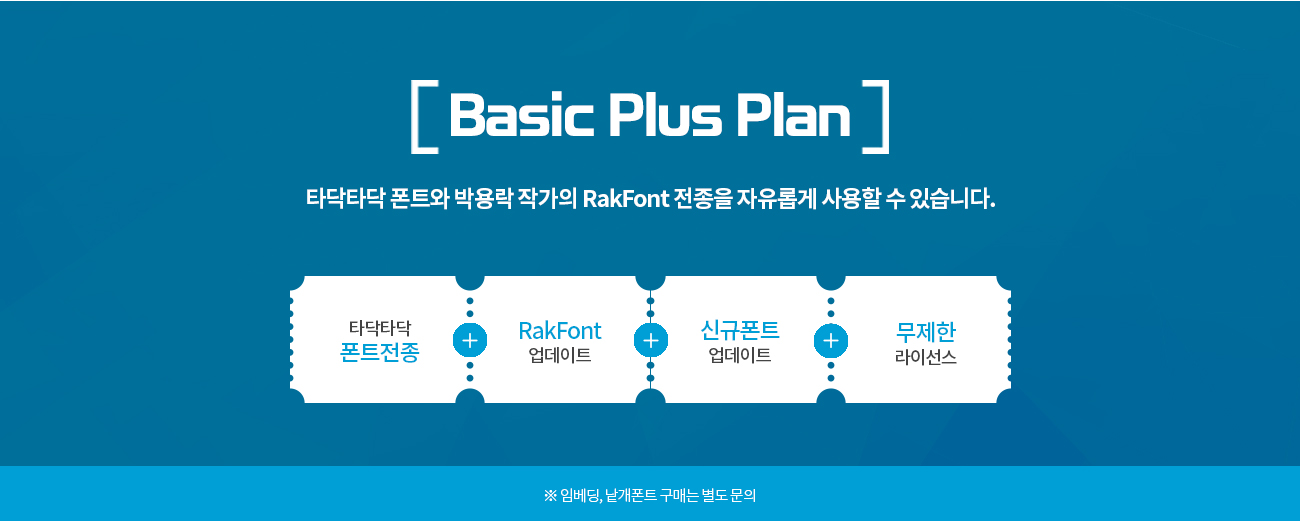 [ Basic Plus Plan ]

타닥타닥 폰트와 박용락 작가의 RakFont 전종을 자유롭게 사용할 수 있습니다.

타닥타닥
폰트전종

+

RakFont
업데이트

+

신규폰트
업데이트

+

무제한
라이선스

※ 임베딩, 낱개폰트 구매는 별도 문의